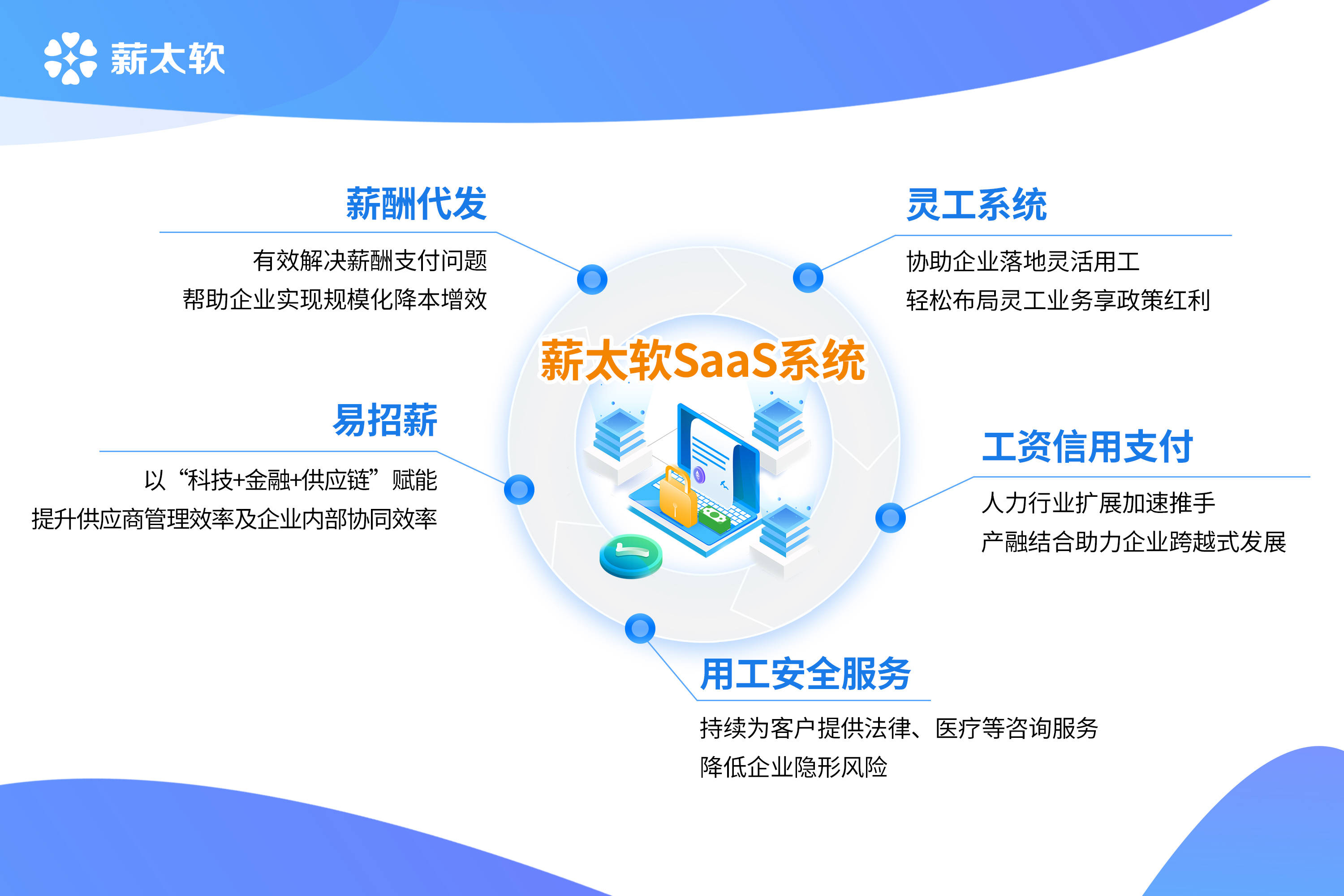 薪太软

薪酬代发

有效解决薪酬支付问题
帮助企业实现规模化降本增效

灵工系统

协助企业落地灵活用工
轻松布局灵工业务享政策红利

薪太软SaaS系统

易招薪

以“科技+金融+供应链”赋能
提升供应商管理效率及企业内部协同效率

工资信用支付

人力行业扩展加速推手
产融结合助力企业跨越式发展

用工安全服务

持续为客户提供法律、医疗等咨询服务
降低企业隐形风险